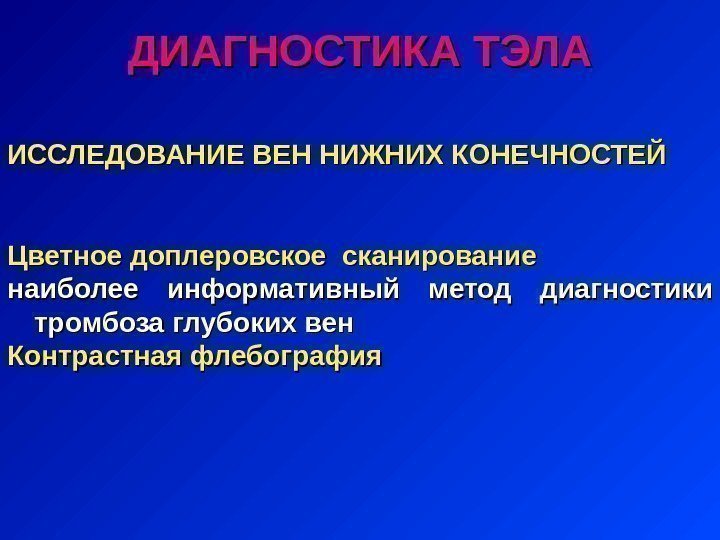 ДИАГНОСТИКА ТЭЛА

ИССЛЕДОВАНИЕ ВЕН НИЖНИХ КОНЕЧНОСТЕЙ

Цветное доплеровское сканирование
наиболее информативный метод диагностики тромбоза глубоких вен
Контрастная флебография